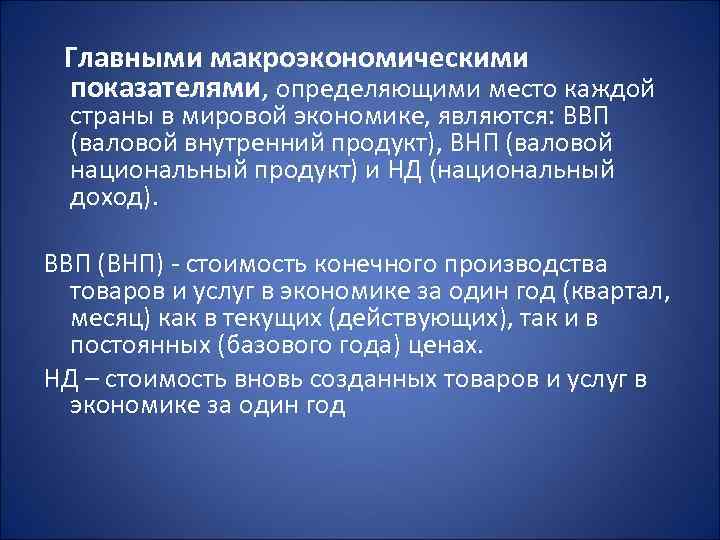 Главными макроэкономическими показателями, определяющими место каждой страны в мировой экономике, являются: ВВП (валовой внутренний продукт), ВНП (валовой национальный продукт) и НД (национальный доход).

ВВП (ВНП) - стоимость конечного производства товаров и услуг в экономике за один год (квартал, месяц) как в текущих (действующих), так и в постоянных (базового года) ценах.

НД – стоимость вновь созданных товаров и услуг в экономике за один год